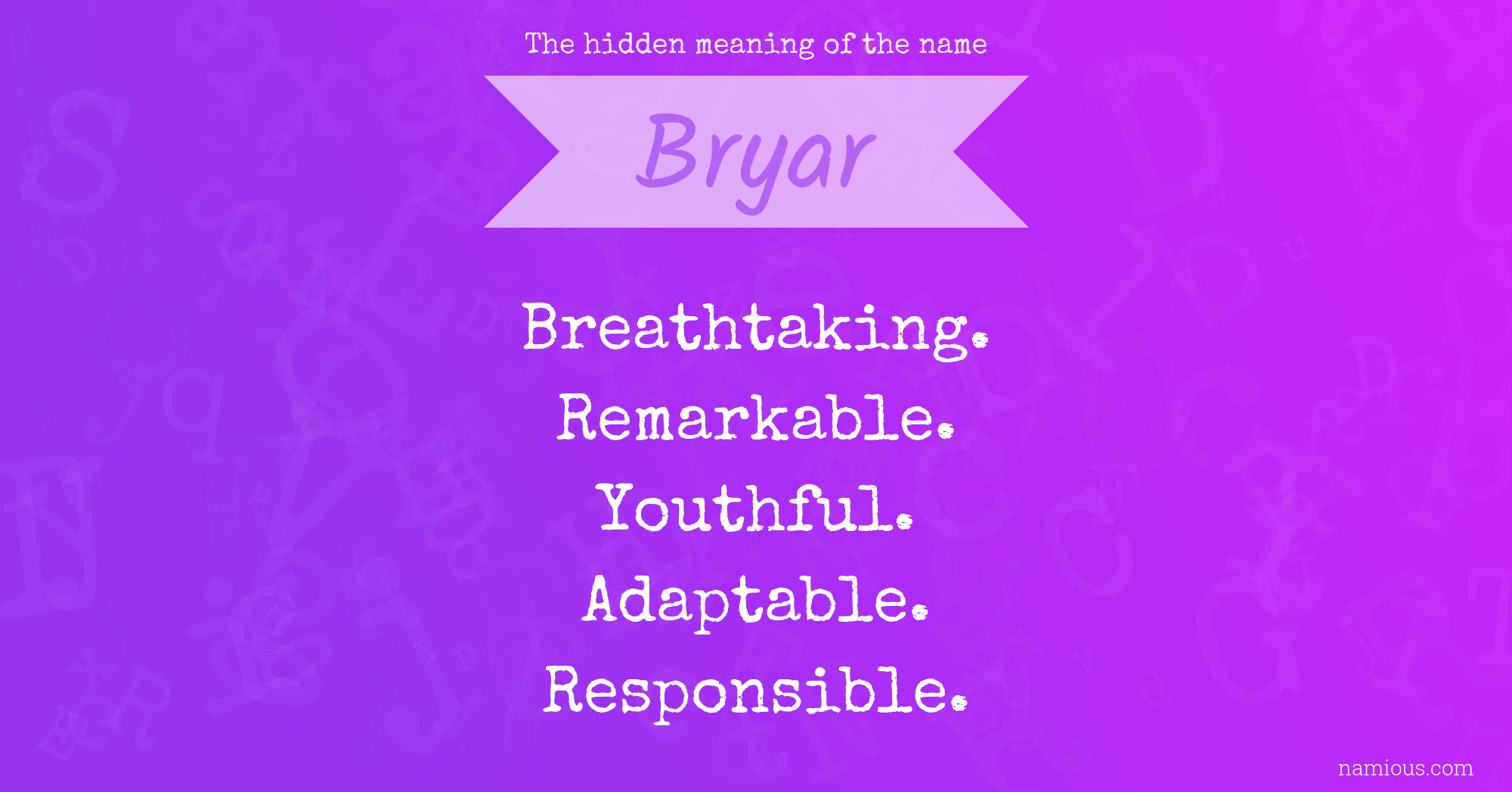 The hidden meaning of the name

Bryar

Breathtaking.
Remarkable.
Youthful.
Adaptable.
Responsible.

namious.com